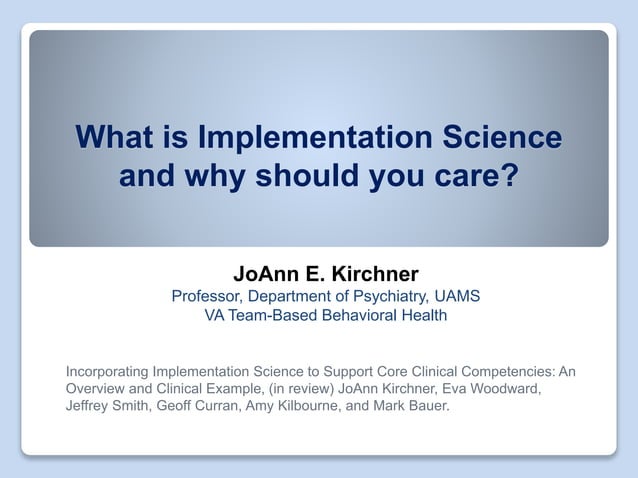 What is Implementation Science and why should you care?

JoAnn E. Kirchner
Professor, Department of Psychiatry, UAMS
VA Team-Based Behavioral Health

Incorporating Implementation Science to Support Core Clinical Competencies: An Overview and Clinical Example, (in review) JoAnn Kirchner, Eva Woodward, Jeffrey Smith, Geoff Curran, Amy Kilbourne, and Mark Bauer.